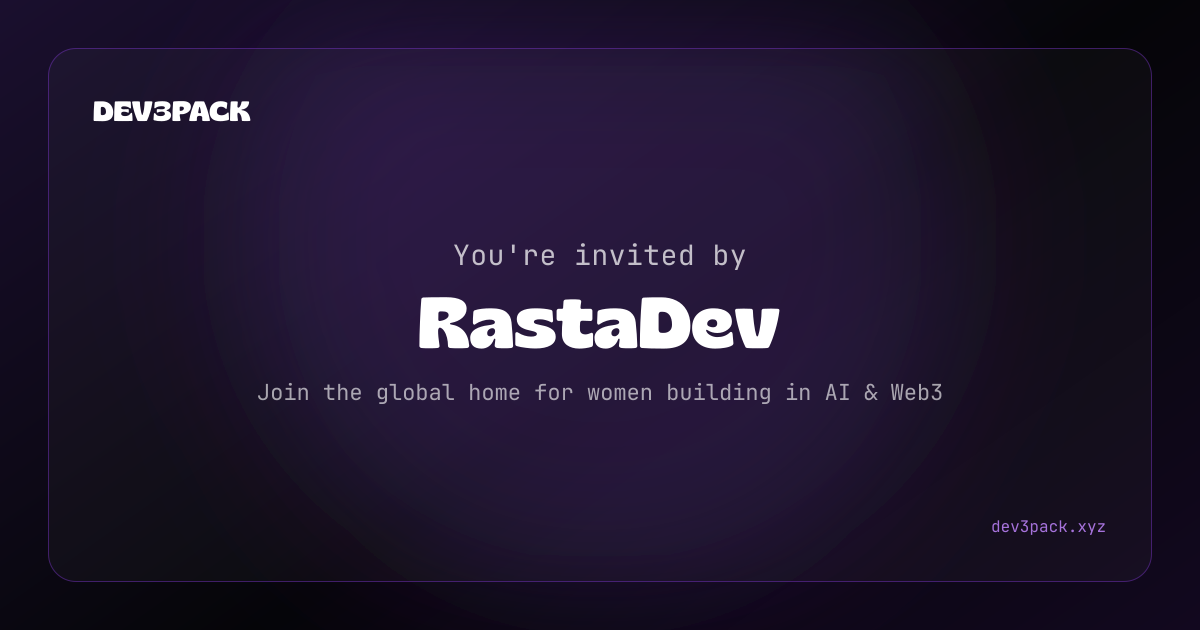 DEV3PACK

You're invited by

RastaDev

Join the global home for women building in AI & Web3

dev3pack.xyz